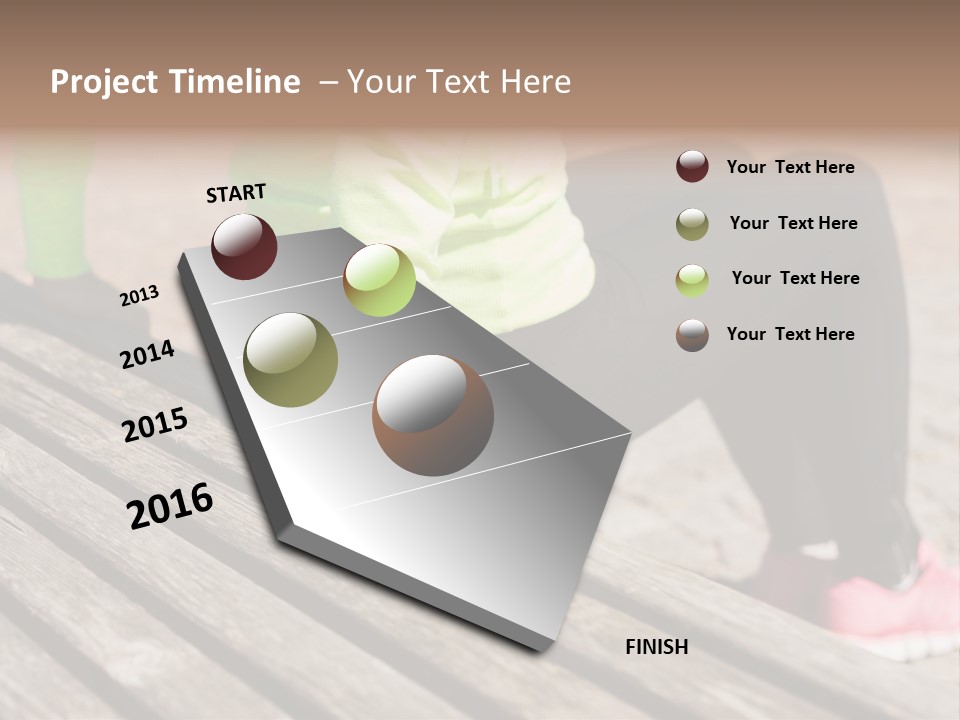 Project Timeline – Your Text Here

START

2013

2014

2015

2016

FINISH

Your Text Here

Your Text Here

Your Text Here

Your Text Here